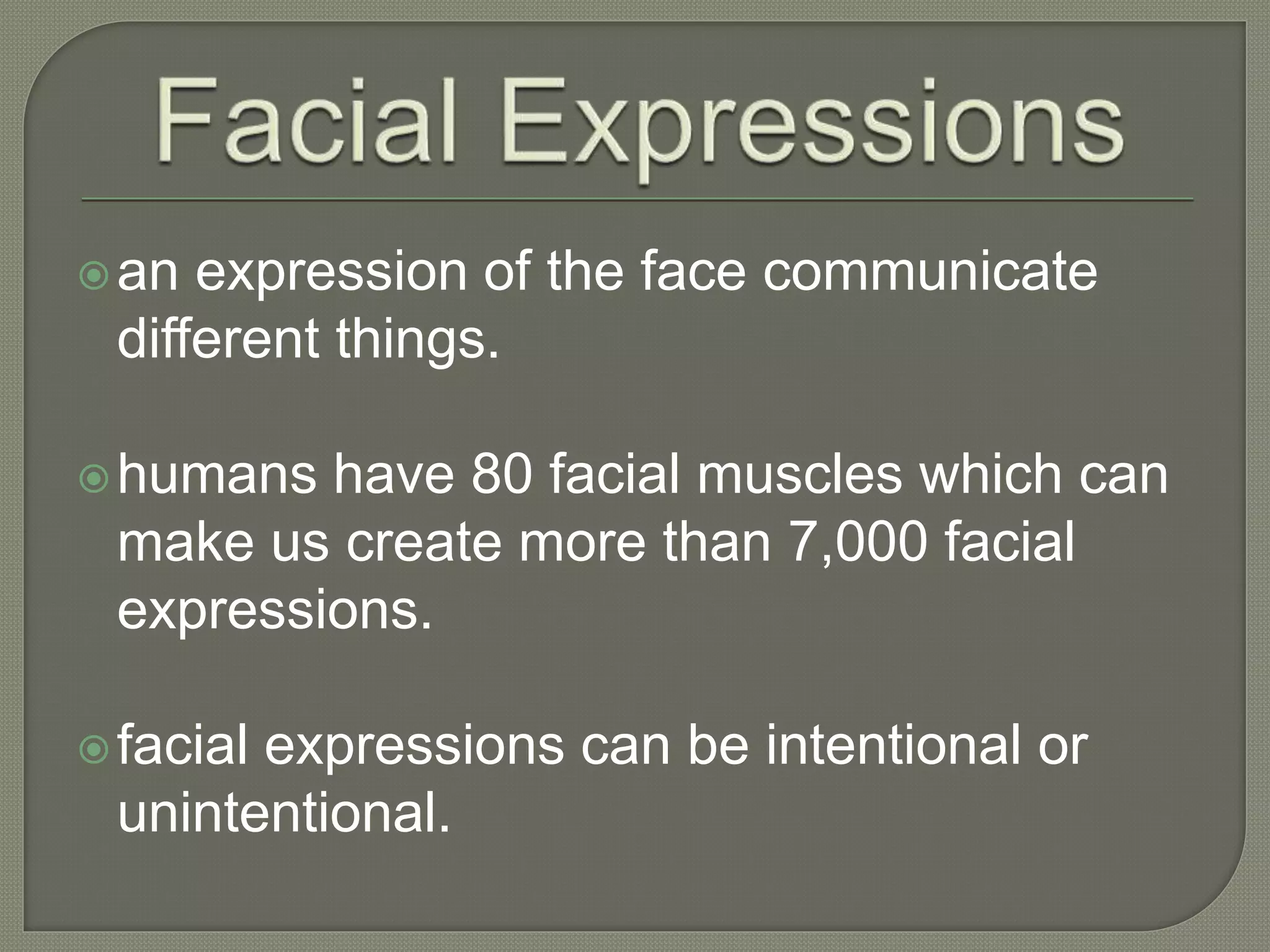 Facial Expressions

an expression of the face communicate different things.

humans have 80 facial muscles which can make us create more than 7,000 facial expressions.

facial expressions can be intentional or unintentional.